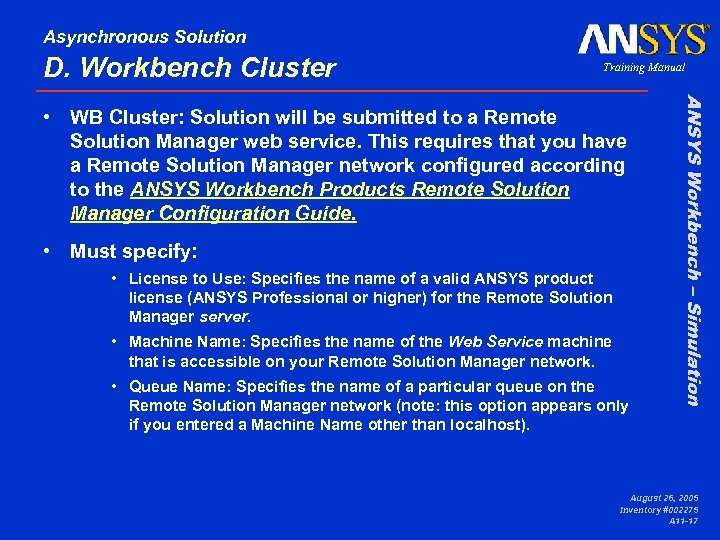 Asynchronous Solution
D. Workbench Cluster

ANSYS
Training Manual

ANSYS Workbench – Simulation

• WB Cluster: Solution will be submitted to a Remote Solution Manager web service. This requires that you have a Remote Solution Manager network configured according to the ANSYS Workbench Products Remote Solution Manager Configuration Guide.

• Must specify:

• License to Use: Specifies the name of a valid ANSYS product license (ANSYS Professional or higher) for the Remote Solution Manager server.

• Machine Name: Specifies the name of the Web Service machine that is accessible on your Remote Solution Manager network.

• Queue Name: Specifies the name of a particular queue on the Remote Solution Manager network (note: this option appears only if you entered a Machine Name other than localhost).

August 26, 2005
Inventory #002275
A11-17